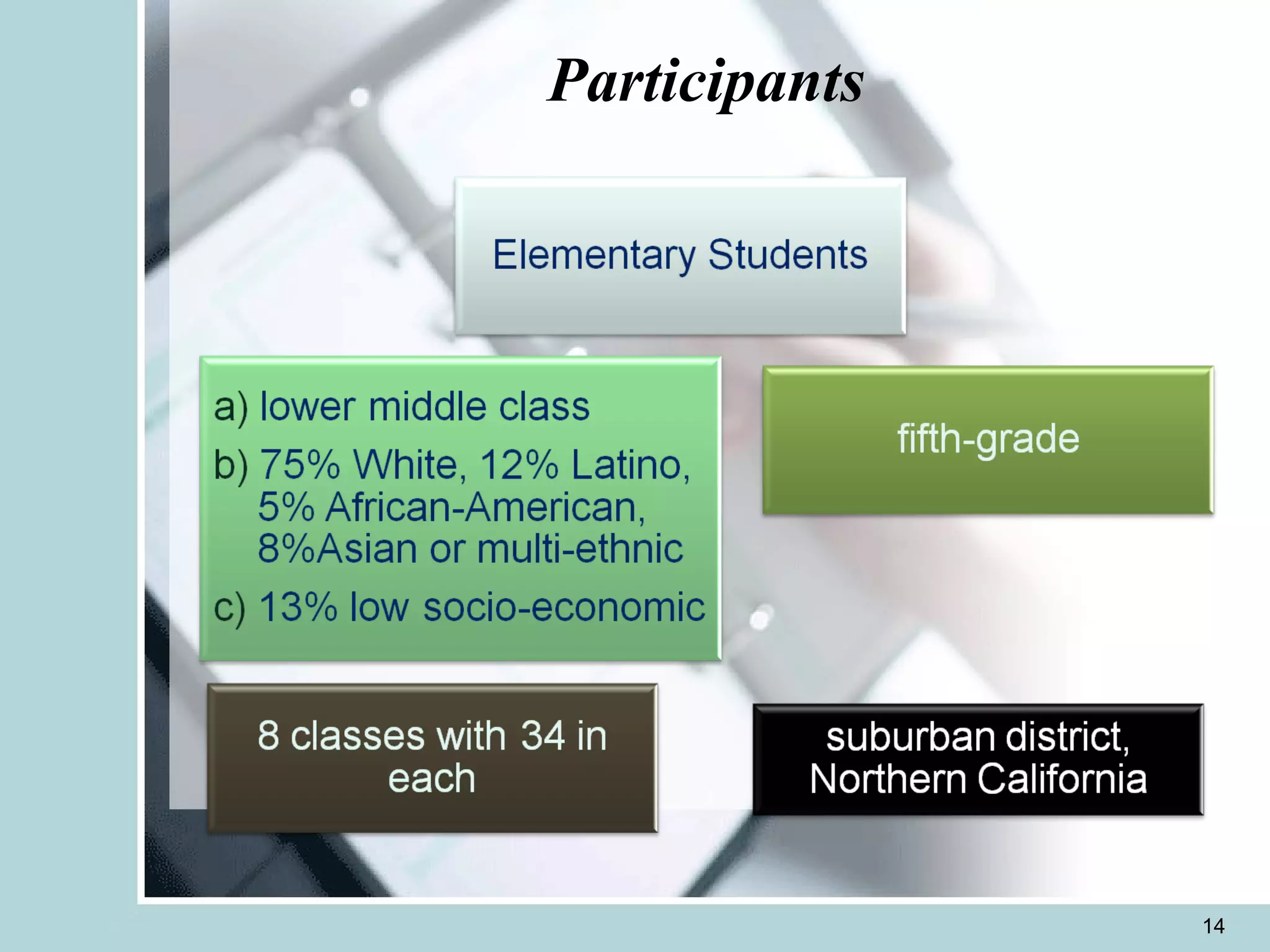 Participants

Elementary Students

a) lower middle class
b) 75% White, 12% Latino, 5% African-American, 8%Asian or multi-ethnic
c) 13% low socio-economic

fifth-grade

8 classes with 34 in each

suburban district, Northern California

14